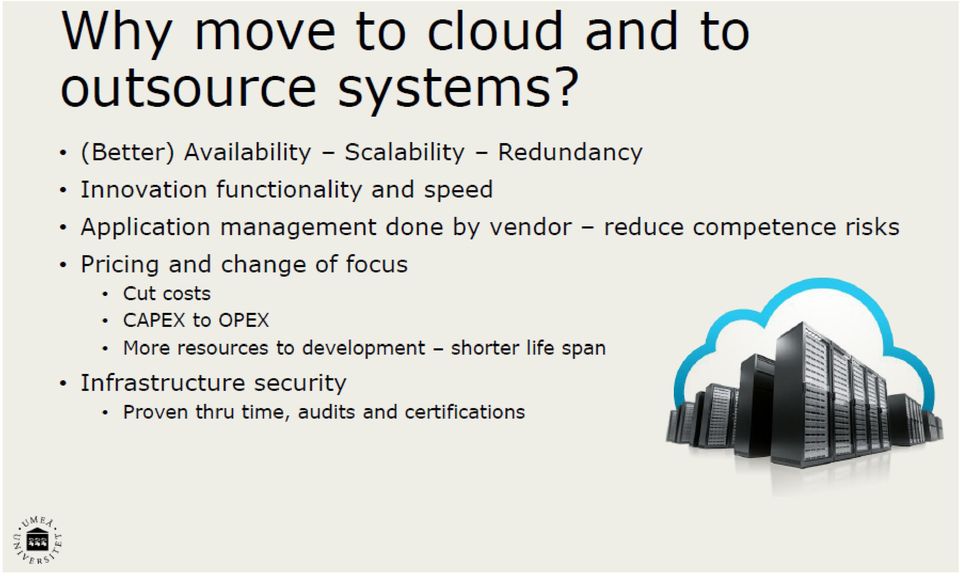 Why move to cloud and to outsource systems?

• (Better) Availability – Scalability – Redundancy
• Innovation functionality and speed
• Application management done by vendor – reduce competence risks
• Pricing and change of focus
  • Cut costs
  • CAPEX to OPEX
  • More resources to development – shorter life span
• Infrastructure security
  • Proven thru time, audits and certifications

UMEÅ UNIVERSITET